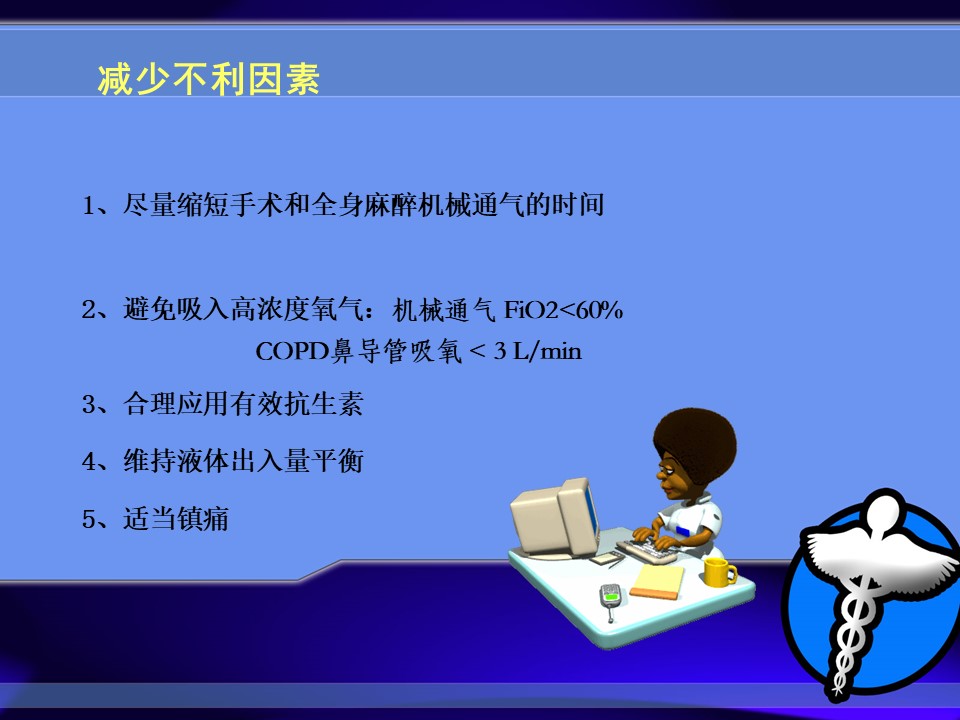 减少不利因素

1、尽量缩短手术和全身麻醉机械通气的时间

2、避免吸入高浓度氧气：机械通气 FiO2<60%
COPD鼻导管吸氧 < 3 L/min

3、合理应用有效抗生素

4、维持液体出入量平衡

5、适当镇痛